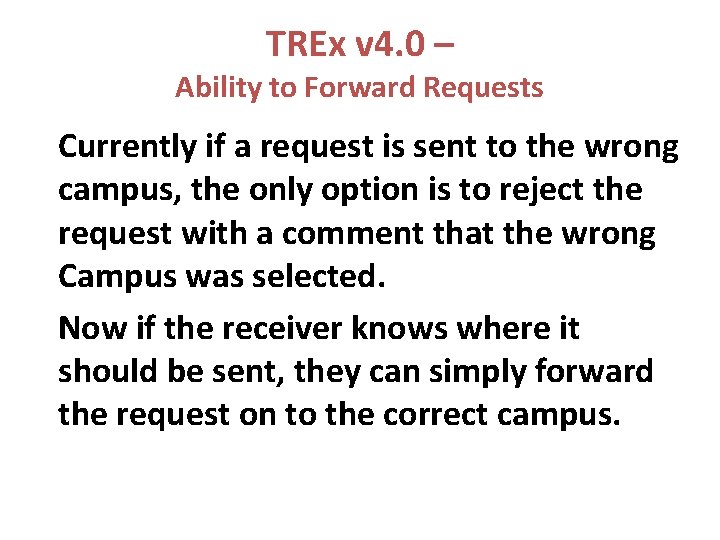 TREx v4.0 –
Ability to Forward Requests

Currently if a request is sent to the wrong campus, the only option is to reject the request with a comment that the wrong Campus was selected.

Now if the receiver knows where it should be sent, they can simply forward the request on to the correct campus.